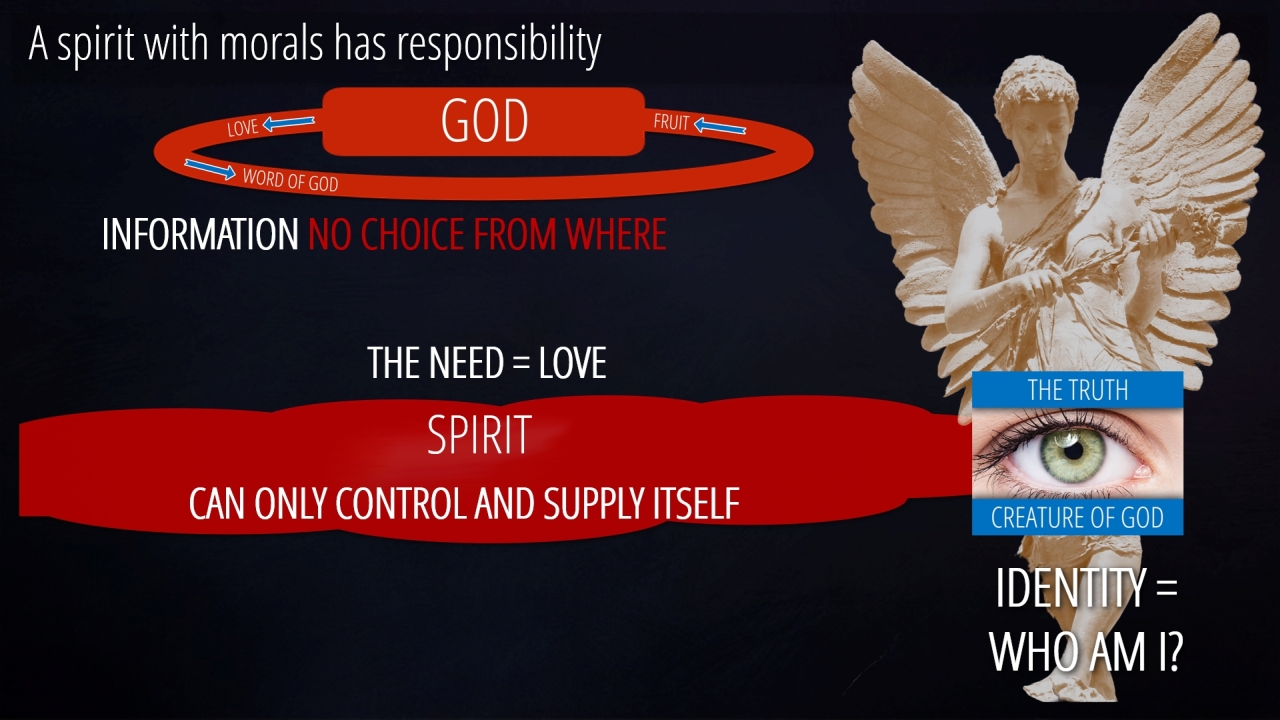 A spirit with morals has responsibility

LOVE

GOD

FRUIT

WORD OF GOD

INFORMATION NO CHOICE FROM WHERE

THE NEED = LOVE

SPIRIT

CAN ONLY CONTROL AND SUPPLY ITSELF

THE TRUTH

CREATURE OF GOD

IDENTITY = WHO AM I?